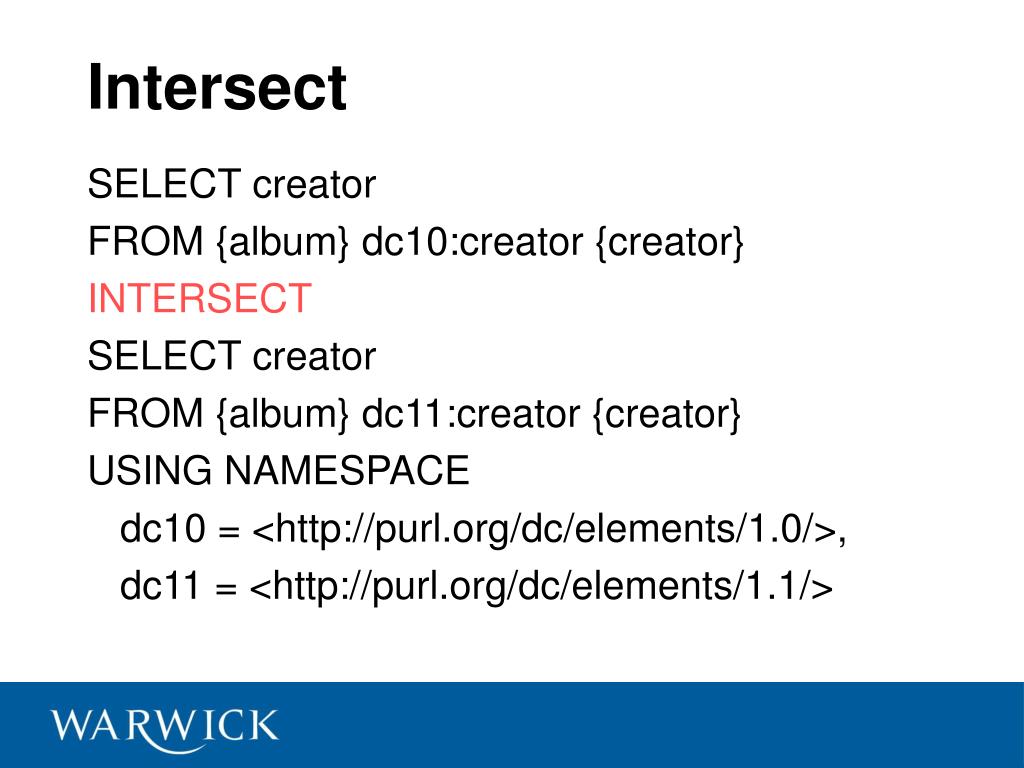 Intersect

SELECT creator
FROM {album} dc10:creator {creator}
INTERSECT
SELECT creator
FROM {album} dc11:creator {creator}
USING NAMESPACE
dc10 = <http://purl.org/dc/elements/1.0/>,
dc11 = <http://purl.org/dc/elements/1.1/>

WARWICK